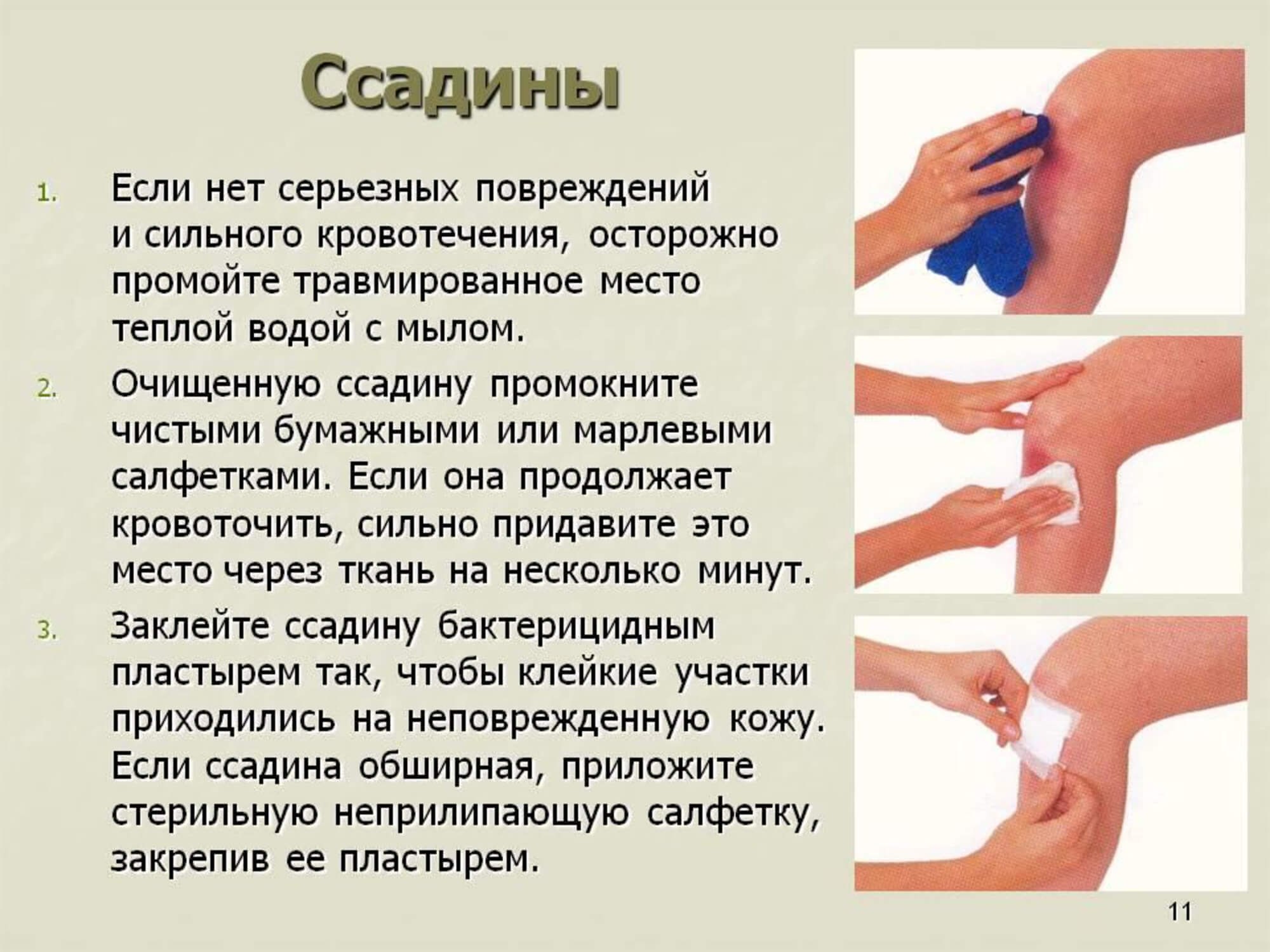 Ссадины

1. Если нет серьезных повреждений и сильного кровотечения, осторожно промойте травмированное место теплой водой с мылом.

2. Очищенную ссадину промокните чистыми бумажными или марлевыми салфетками. Если она продолжает кровоточить, сильно придавите это место через ткань на несколько минут.

3. Заклейте ссадину бактерицидным пластырем так, чтобы клейкие участки приходились на неповрежденную кожу. Если ссадина обширная, приложите стерильную неприлипающую салфетку, закрепив ее пластырем.

11